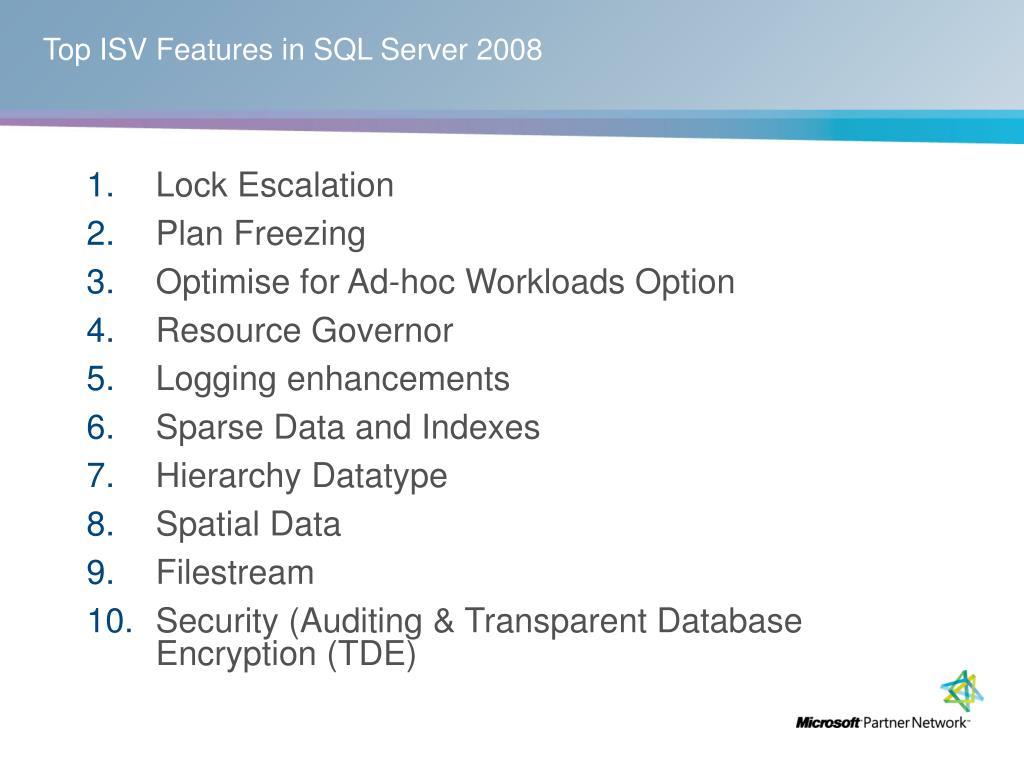 Top ISV Features in SQL Server 2008

1. Lock Escalation
2. Plan Freezing
3. Optimise for Ad-hoc Workloads Option
4. Resource Governor
5. Logging enhancements
6. Sparse Data and Indexes
7. Hierarchy Datatype
8. Spatial Data
9. Filestream
10. Security (Auditing & Transparent Database Encryption (TDE)

Microsoft Partner Network